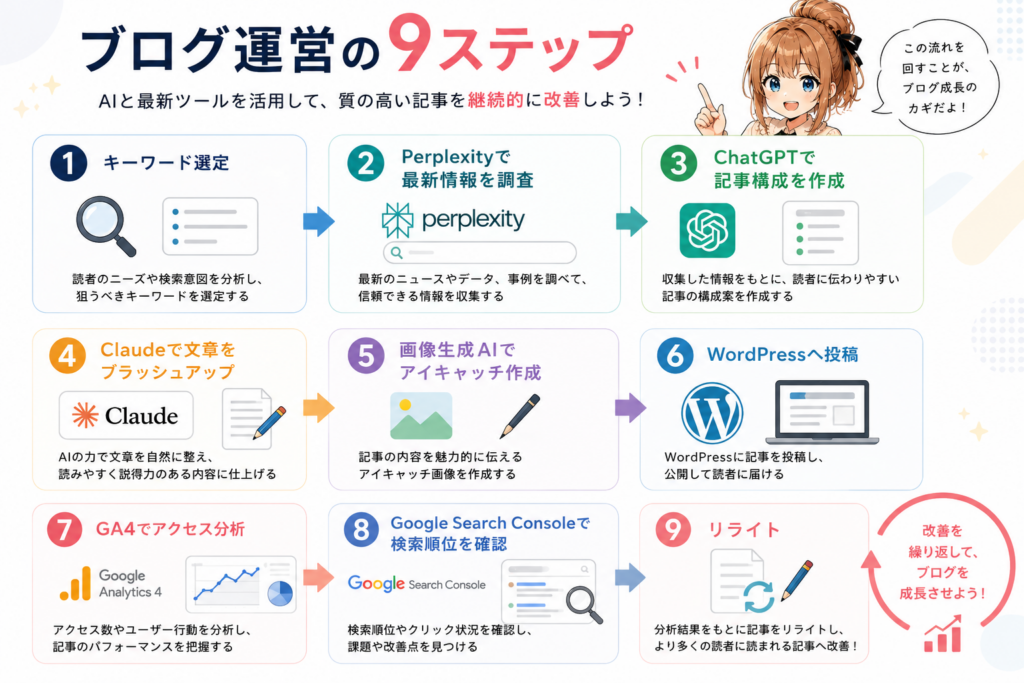 ブログ運営の9ステップ

AIと最新ツールを活用して、質の高い記事を継続的に改善しよう！

この流れを回すことが、ブログ成長のカギだよ！

1 キーワード選定

読者のニーズや検索意図を分析し、狙うべきキーワードを選定する

2 Perplexityで最新情報を調査

perplexity

最新のニュースやデータ、事例を調べて、信頼できる情報を収集する

3 ChatGPTで記事構成を作成

収集した情報をもとに、読者に伝わりやすい記事の構成案を作成する

4 Claudeで文章をブラッシュアップ

Claude

AIの力で文章を自然に整え、読みやすく説得力のある内容に仕上げる

5 画像生成AIでアイキャッチ作成

記事の内容を魅力的に伝えるアイキャッチ画像を作成する

6 WordPressへ投稿

WordPressに記事を投稿し、公開して読者に届ける

7 GA4でアクセス分析

Google Analytics 4

アクセス数やユーザー行動を分析し、記事のパフォーマンスを把握する

8 Google Search Consoleで検索順位を確認

Google Search Console

検索順位やクリック状況を確認し、課題や改善点を見つける

9 リライト

分析結果をもとに記事をリライトし、より多くの読者に読まれる記事へ改善！

改善を繰り返して、ブログを成長させよう！